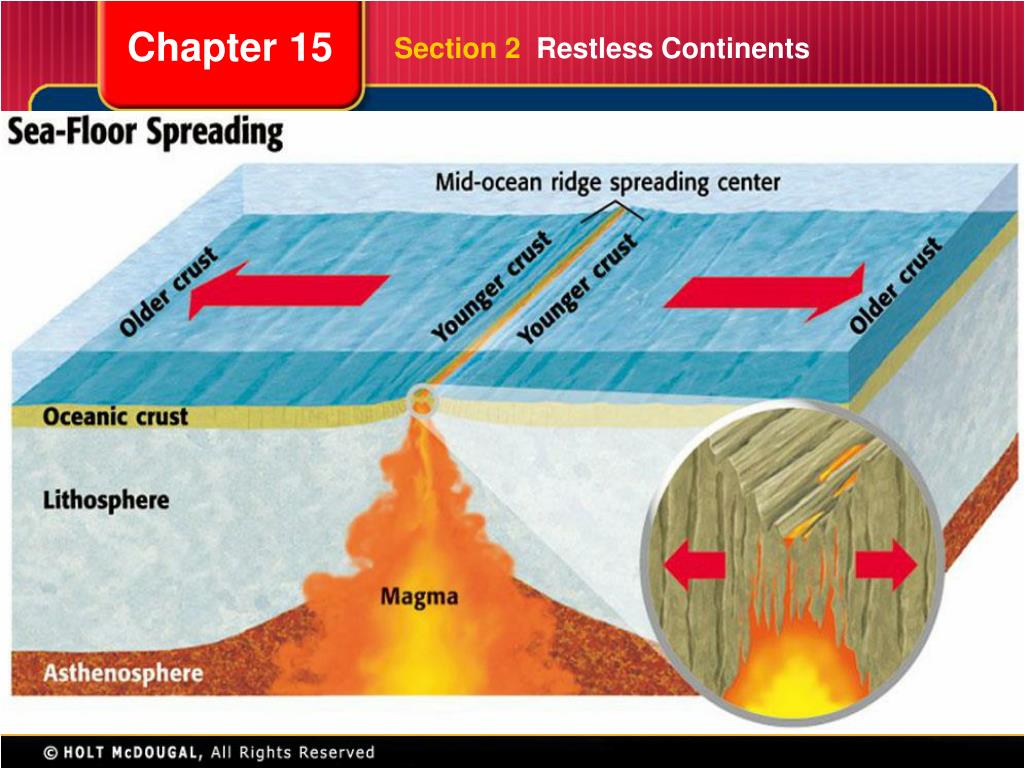 Chapter 15

Section 2 Restless Continents

Sea-Floor Spreading

Mid-ocean ridge spreading center

Older crust

Younger crust

Younger crust

Older crust

Oceanic crust

Lithosphere

Magma

Asthenosphere

© HOLT McDOUGAL, All Rights Reserved